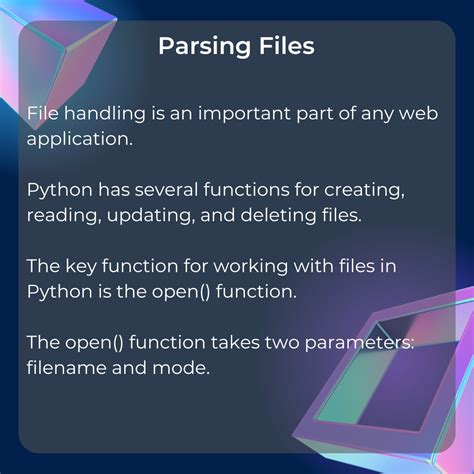 Parsing Files

File handling is an important part of any web application.

Python has several functions for creating, reading, updating, and deleting files.

The key function for working with files in Python is the open() function.

The open() function takes two parameters: filename and mode.